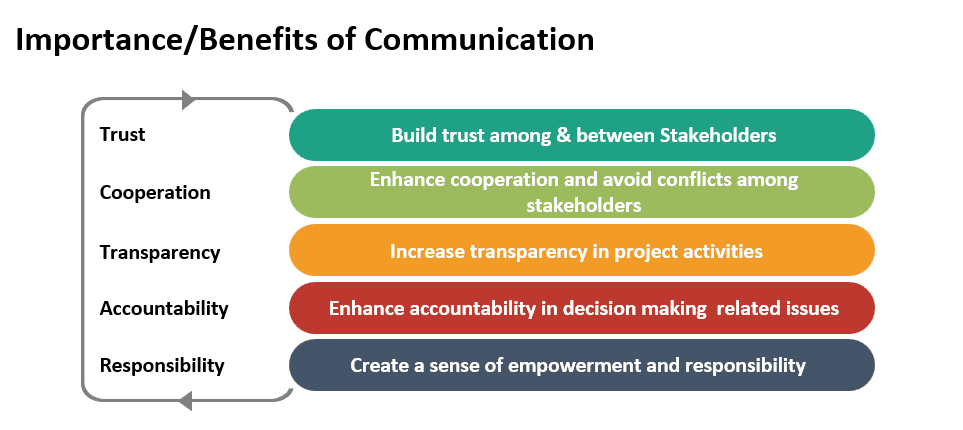 Importance/Benefits of Communication

Trust

Build trust among & between Stakeholders

Cooperation

Enhance cooperation and avoid conflicts among stakeholders

Transparency

Increase transparency in project activities

Accountability

Enhance accountability in decision making related issues

Responsibility

Create a sense of empowerment and responsibility